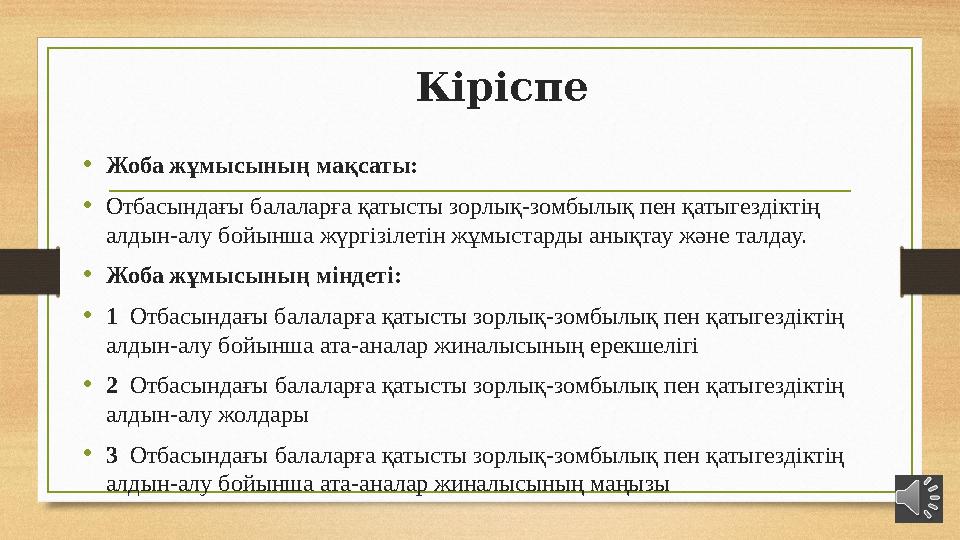 Кіріспе

• Жоба жұмысының мақсаты:

• Отбасындағы балаларға қатысты зорлық-зомбылық пен қатыгездіктің алдын-алу бойынша жүргізілетін жұмыстарды анықтау және талдау.

• Жоба жұмысының міндеті:

• 1 Отбасындағы балаларға қатысты зорлық-зомбылық пен қатыгездіктің алдын-алу бойынша ата-аналар жиналысының ерекшелігі

• 2 Отбасындағы балаларға қатысты зорлық-зомбылық пен қатыгездіктің алдын-алу жолдары

• 3 Отбасындағы балаларға қатысты зорлық-зомбылық пен қатыгездіктің алдын-алу бойынша ата-аналар жиналысының маңызы